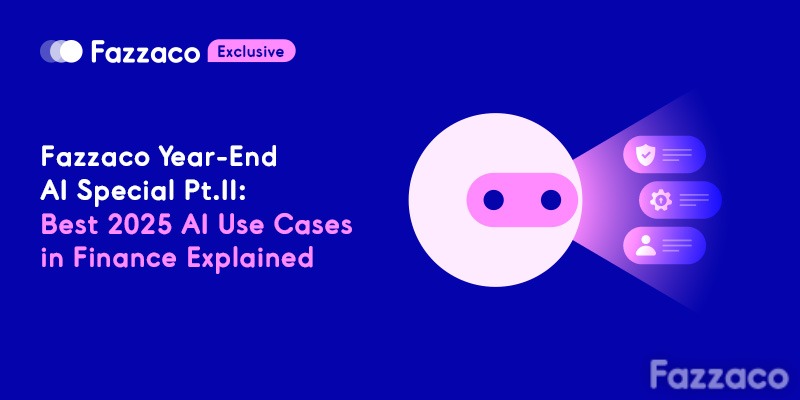 Fazzaco Exclusive

Fazzaco Year-End AI Special Pt.II: Best 2025 AI Use Cases in Finance Explained

Fazzaco